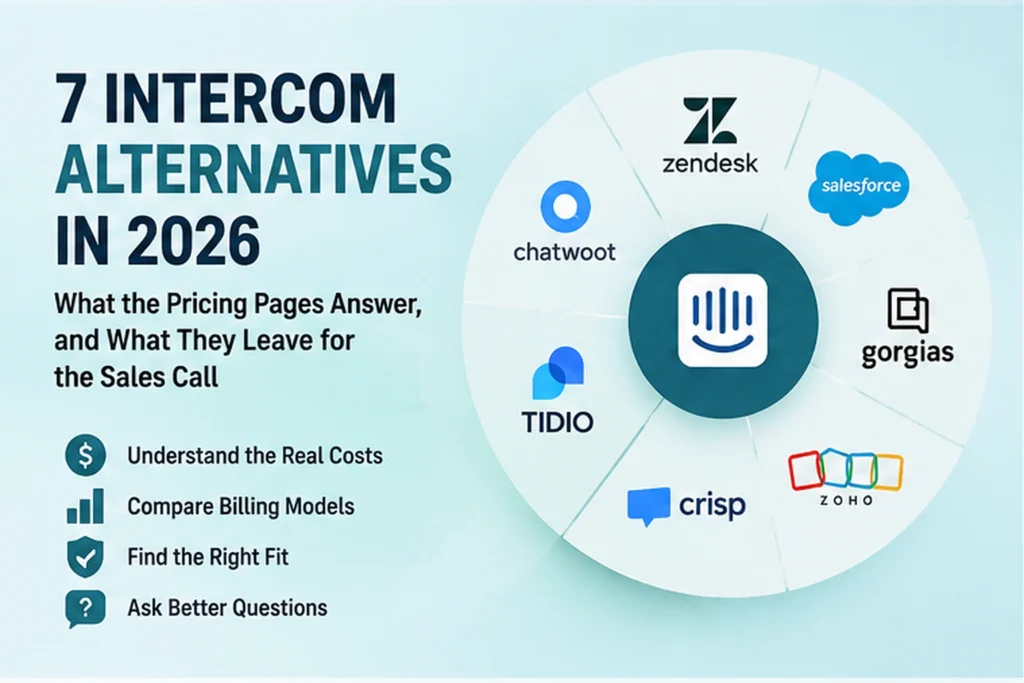 7 INTERCOM ALTERNATIVES IN 2026

What the Pricing Pages Answer, and What They Leave for the Sales Call

$ Understand the Real Costs

Compare Billing Models

Find the Right Fit

? Ask Better Questions

zendesk

salesforce

chatwoot

gorgias

TIDIO

crisp

ZOHO